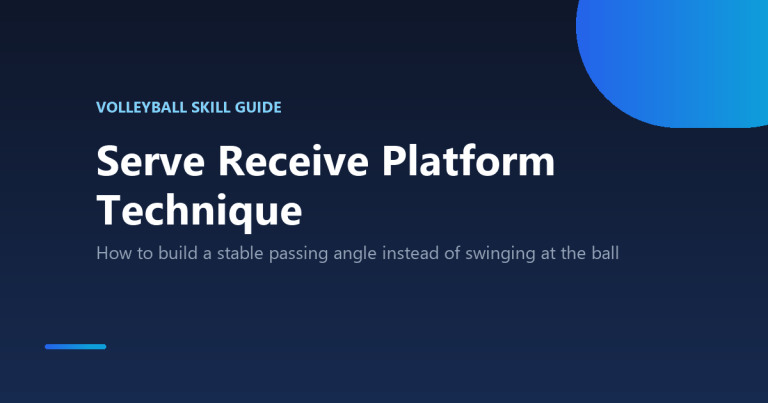 VOLLEYBALL SKILL GUIDE

Serve Receive Platform Technique

How to build a stable passing angle instead of swinging at the ball